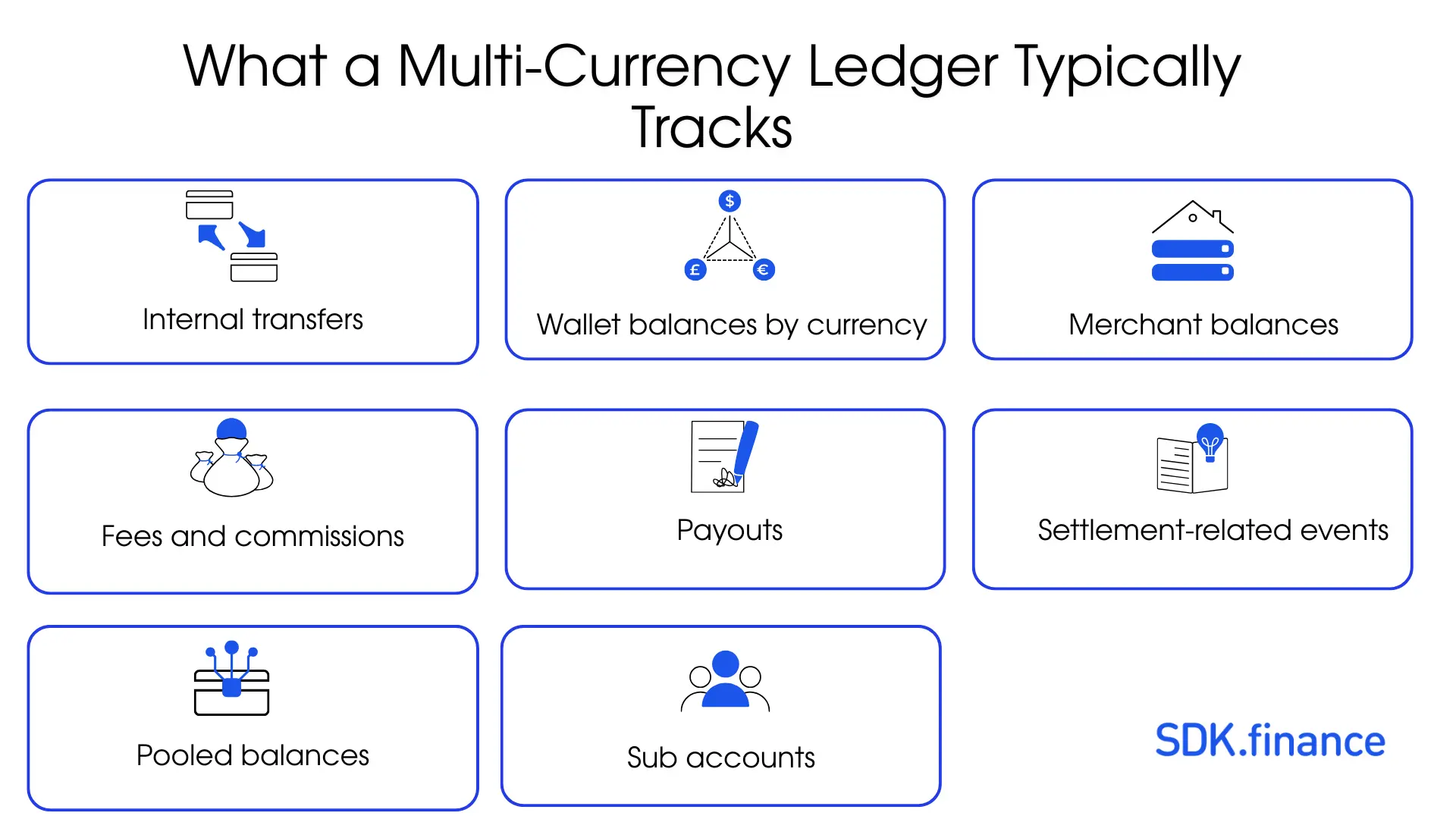 What a Multi-Currency Ledger Typically Tracks

Internal transfers

$

£

€

Wallet balances by currency

Merchant balances

Fees and commissions

Payouts

Settlement-related events

Pooled balances

Sub accounts

SDK.finance